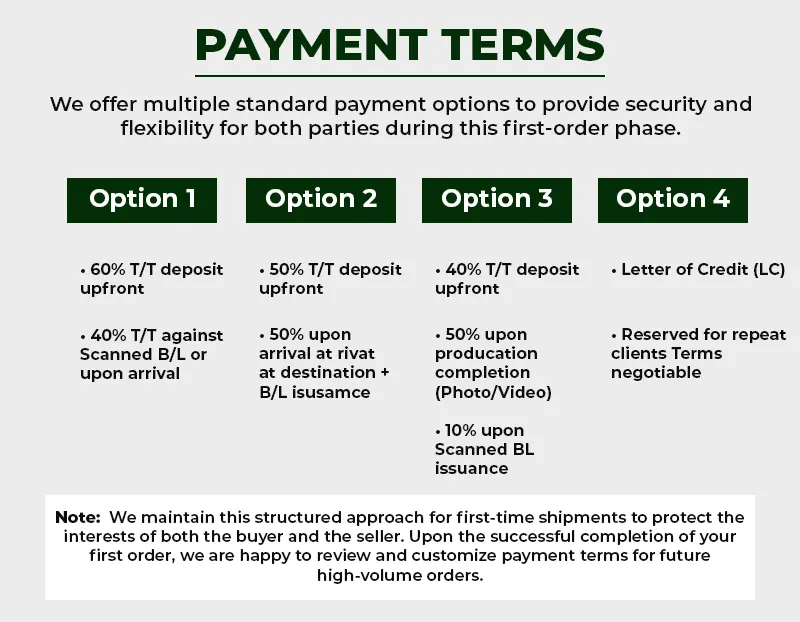 PAYMENT TERMS

We offer multiple standard payment options to provide security and flexibility for both parties during this first-order phase.

Option 1

• 60% T/T deposit upfront

• 40% T/T against Scanned B/L or upon arrival

Option 2

• 50% T/T deposit upfront

• 50% upon arrival at rivat at destination + B/L isusamce

Option 3

• 40% T/T deposit upfront

• 50% upon producation completion (Photo/Video)

• 10% upon Scanned BL issuance

Option 4

• Letter of Credit (LC)

• Reserved for repeat clients Terms negotiable

Note: We maintain this structured approach for first-time shipments to protect the interests of both the buyer and the seller. Upon the successful completion of your first order, we are happy to review and customize payment terms for future high-volume orders.